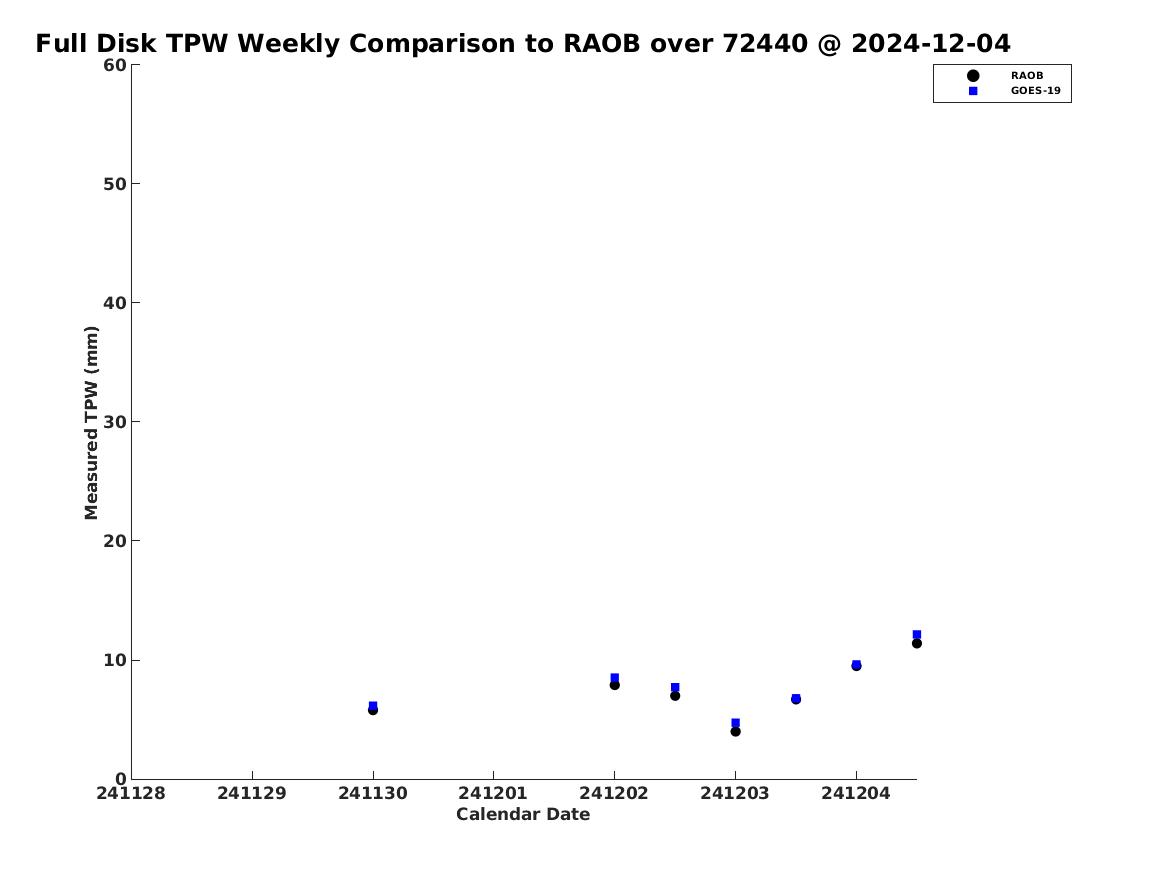 Full Disk TPW Weekly Comparison to RAOB over 72440 @ 2024-12-04

RAOB
GOES-19

Measured TPW (mm)

60
50
40
30
20
10
0

241128
241129
241130
241201
241202
241203
241204

Calendar Date